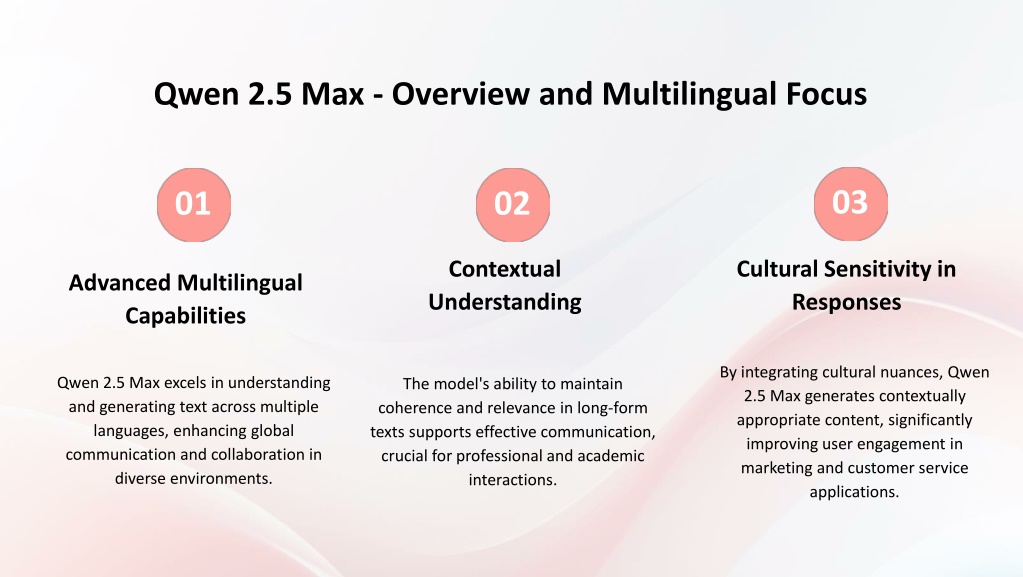 Qwen 2.5 Max - Overview and Multilingual Focus

01

Advanced Multilingual Capabilities

Qwen 2.5 Max excels in understanding and generating text across multiple languages, enhancing global communication and collaboration in diverse environments.

02

Contextual Understanding

The model's ability to maintain coherence and relevance in long-form texts supports effective communication, crucial for professional and academic interactions.

03

Cultural Sensitivity in Responses

By integrating cultural nuances, Qwen 2.5 Max generates contextually appropriate content, significantly improving user engagement in marketing and customer service applications.